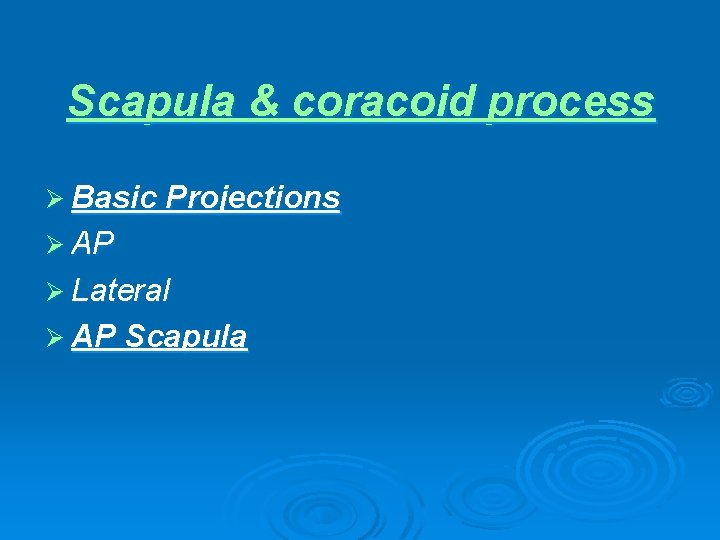 Scapula & coracoid process

➢ Basic Projections
➢ AP
➢ Lateral
➢ AP Scapula